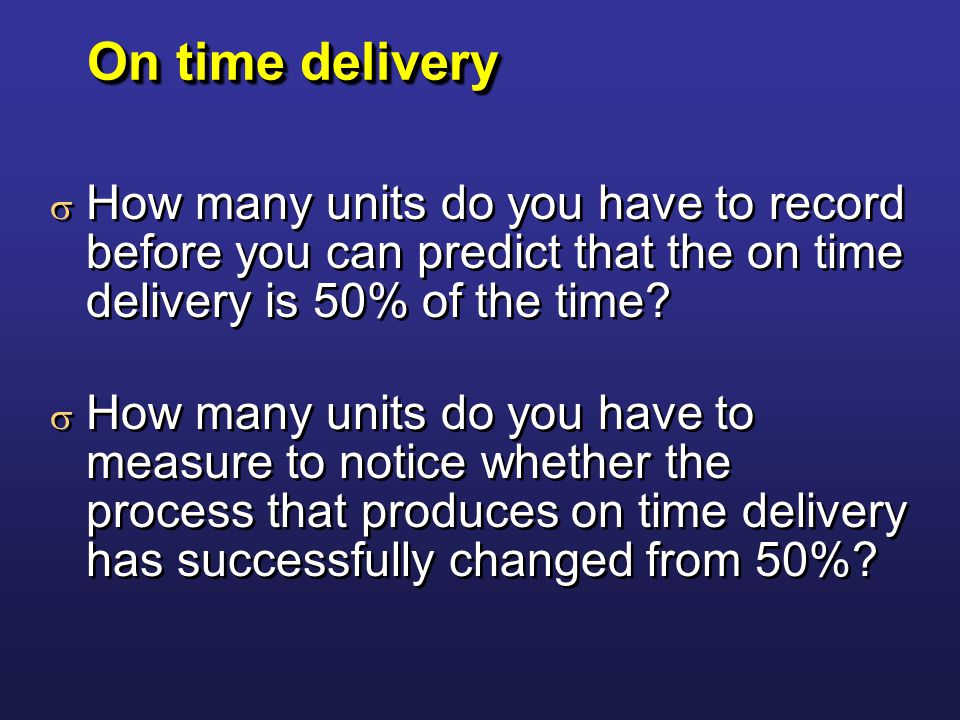 On time delivery

σ How many units do you have to record before you can predict that the on time delivery is 50% of the time?

σ How many units do you have to measure to notice whether the process that produces on time delivery has successfully changed from 50%?